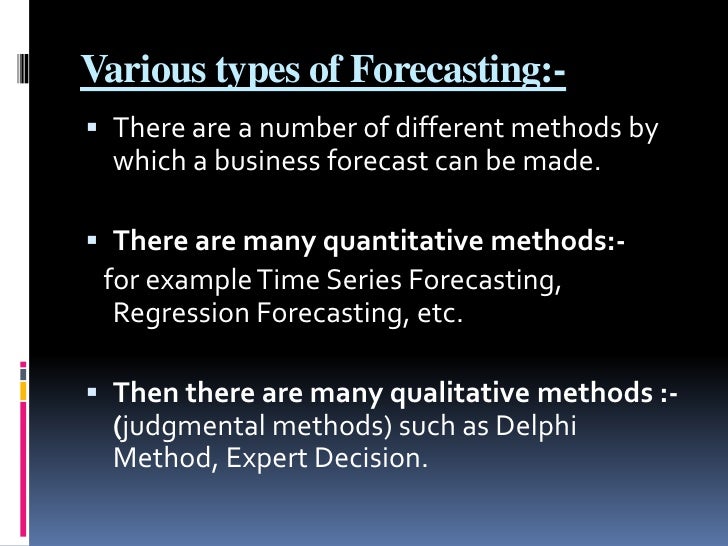 Various types of Forecasting:-

▪ There are a number of different methods by which a business forecast can be made.

▪ There are many quantitative methods:-
for example Time Series Forecasting, Regression Forecasting, etc.

▪ Then there are many qualitative methods :- (judgmental methods) such as Delphi Method, Expert Decision.